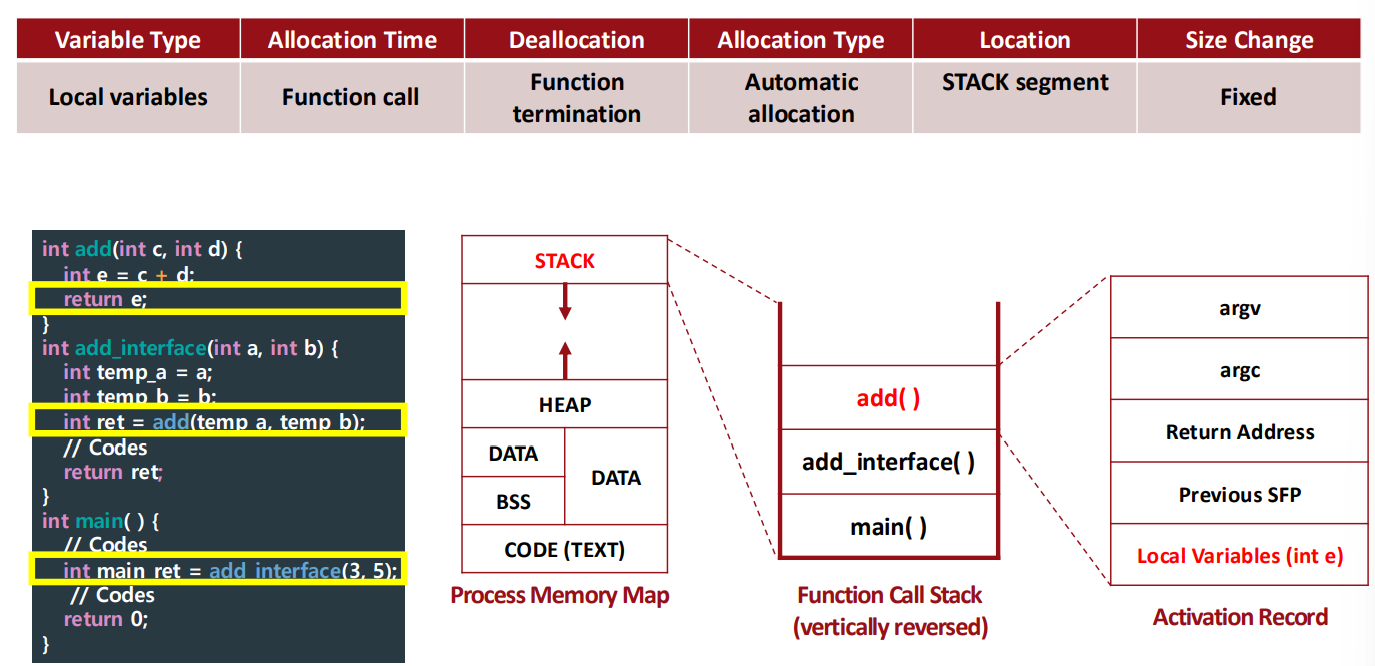 | Variable Type | Allocation Time | Deallocation | Allocation Type | Location | Size Change |
|---|---|---|---|---|---|
| Local variables | Function call | Function termination | Automatic allocation | STACK segment | Fixed |

int add(int c, int d) {
int e = c + d;
return e;
}
int add_interface(int a, int b) {
int temp_a = a;
int temp_b = b;
int ret = add(temp_a, temp_b);
// Codes
return ret;
}
int main( ) {
// Codes
int main_ret = add_interface(3, 5);
// Codes
return 0;
}

STACK

HEAP

DATA

BSS

DATA

CODE (TEXT)

Process Memory Map

add( )

add_interface( )

main( )

Function Call Stack (vertically reversed)

argv

argc

Return Address

Previous SFP

Local Variables (int e)

Activation Record